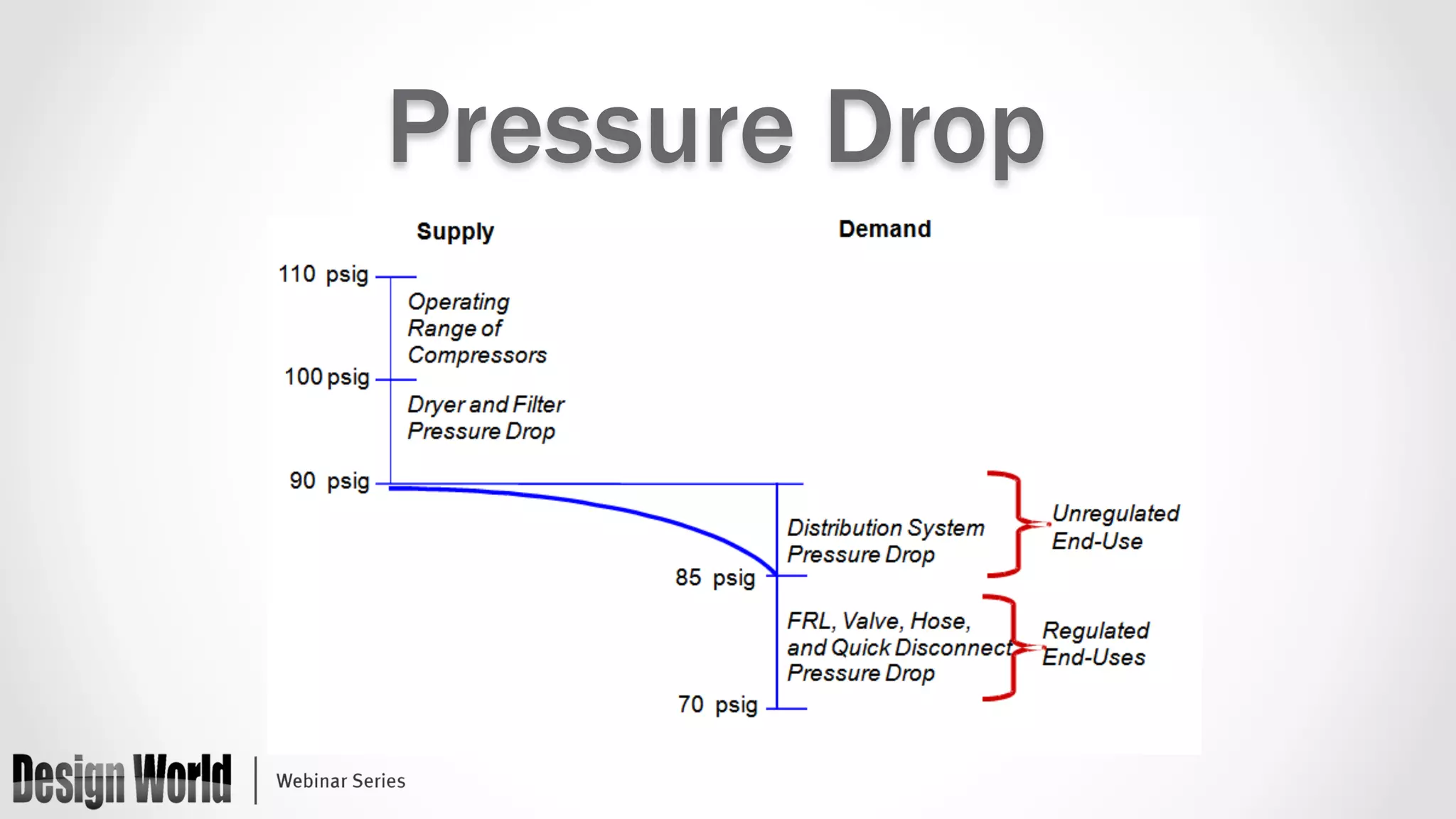 Pressure Drop

Supply

Demand

110 psig

Operating Range of Compressors

100 psig

Dryer and Filter Pressure Drop

90 psig

Distribution System Pressure Drop

Unregulated End-Use

85 psig

FRL, Valve, Hose, and Quick Disconnect Pressure Drop

Regulated End-Uses

70 psig

Design World | Webinar Series